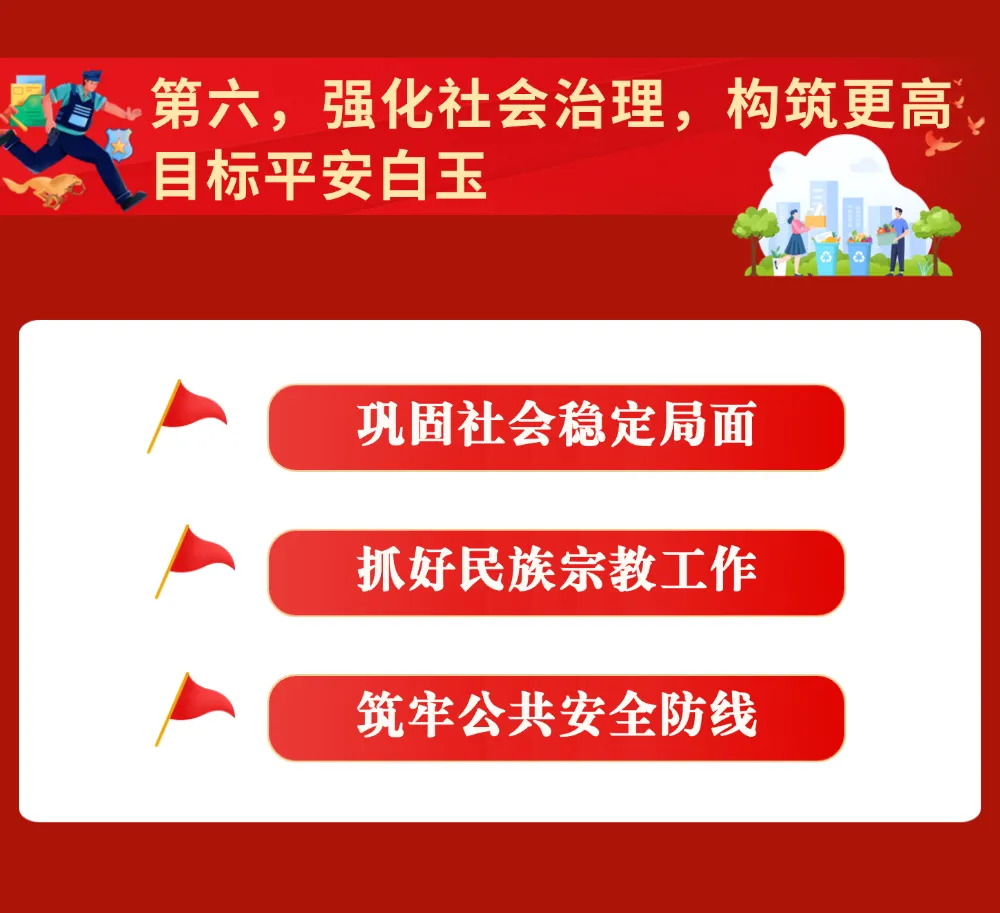 第六，强化社会治理，构筑更高目标平安白玉

巩固社会稳定局面

抓好民族宗教工作

筑牢公共安全防线